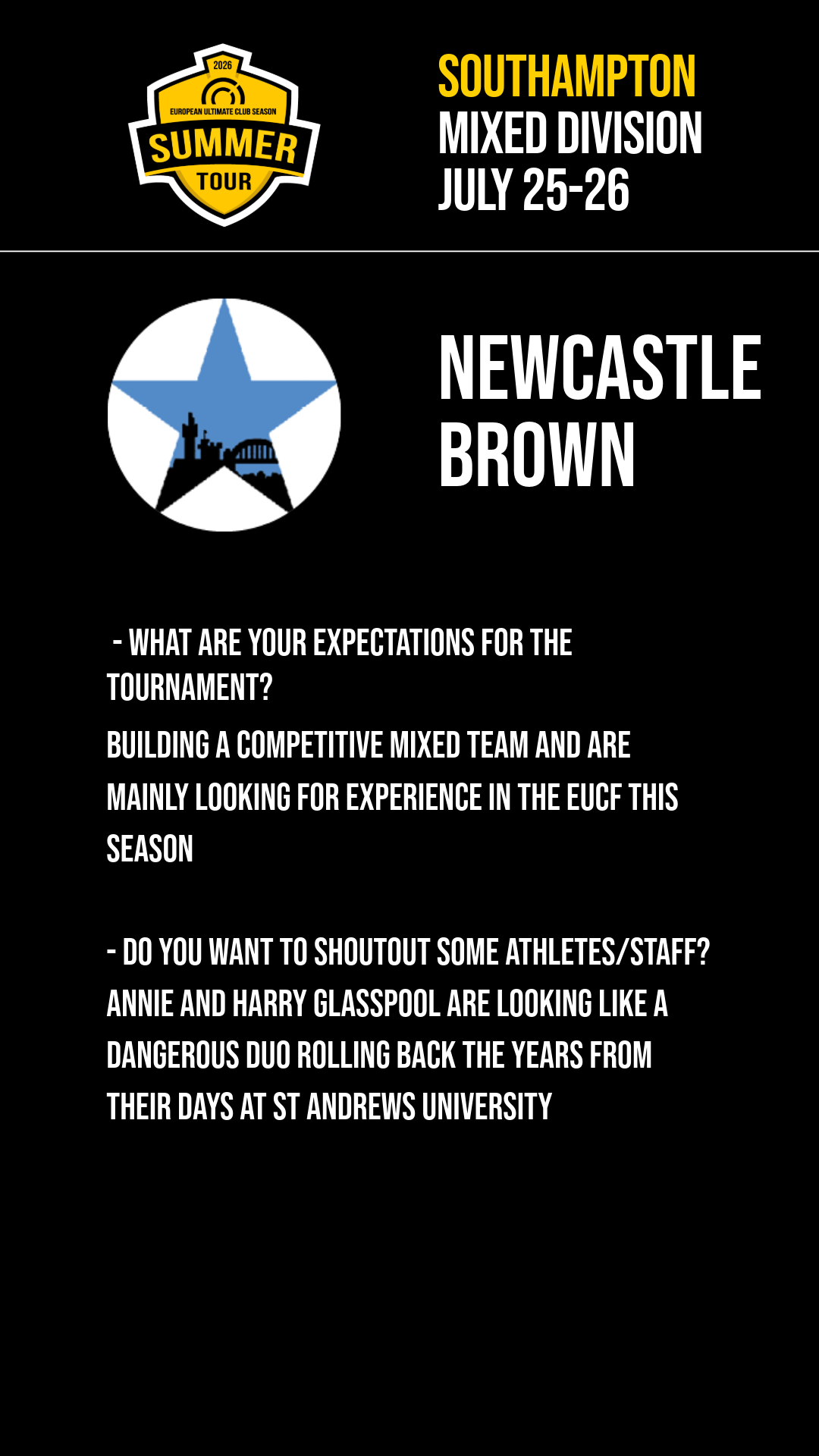 2026
EUROPEAN ULTIMATE CLUB SEASON
SUMMER
TOUR

SOUTHAMPTON
MIXED DIVISION
JULY 25-26

NEWCASTLE BROWN

- WHAT ARE YOUR EXPECTATIONS FOR THE TOURNAMENT?
BUILDING A COMPETITIVE MIXED TEAM AND ARE MAINLY LOOKING FOR EXPERIENCE IN THE EUCF THIS SEASON

- DO YOU WANT TO SHOUTOUT SOME ATHLETES/STAFF?
ANNIE AND HARRY GLASSPOOL ARE LOOKING LIKE A DANGEROUS DUO ROLLING BACK THE YEARS FROM THEIR DAYS AT ST ANDREWS UNIVERSITY